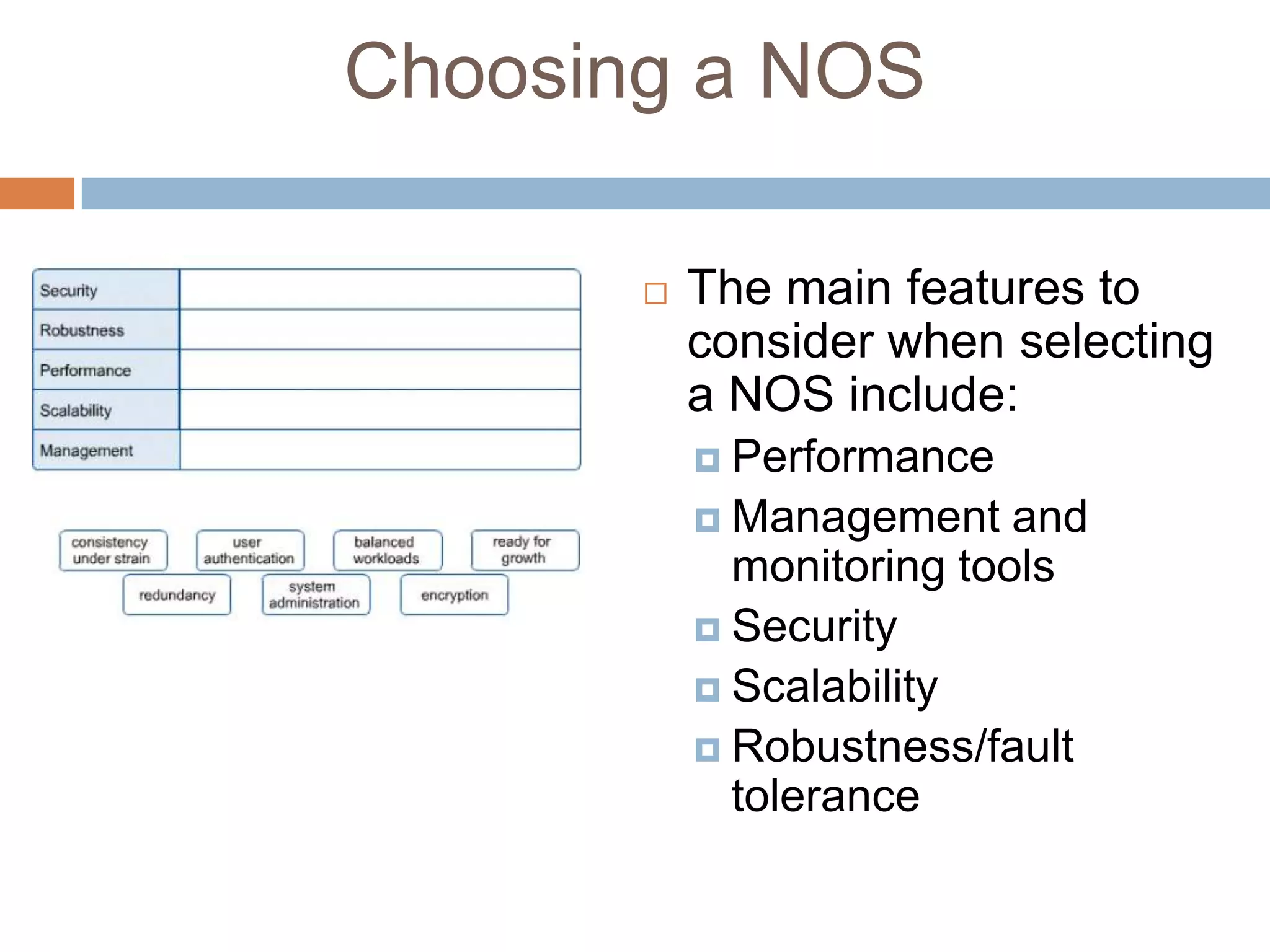 Choosing a NOS

| Security | |
|---|---|
| Robustness | |
| Performance | |
| Scalability | |
| Management | |

consistency under strain
user authentication
balanced workloads
ready for growth
redundancy
system administration
encryption

The main features to consider when selecting a NOS include:

Performance
Management and monitoring tools
Security
Scalability
Robustness/fault tolerance